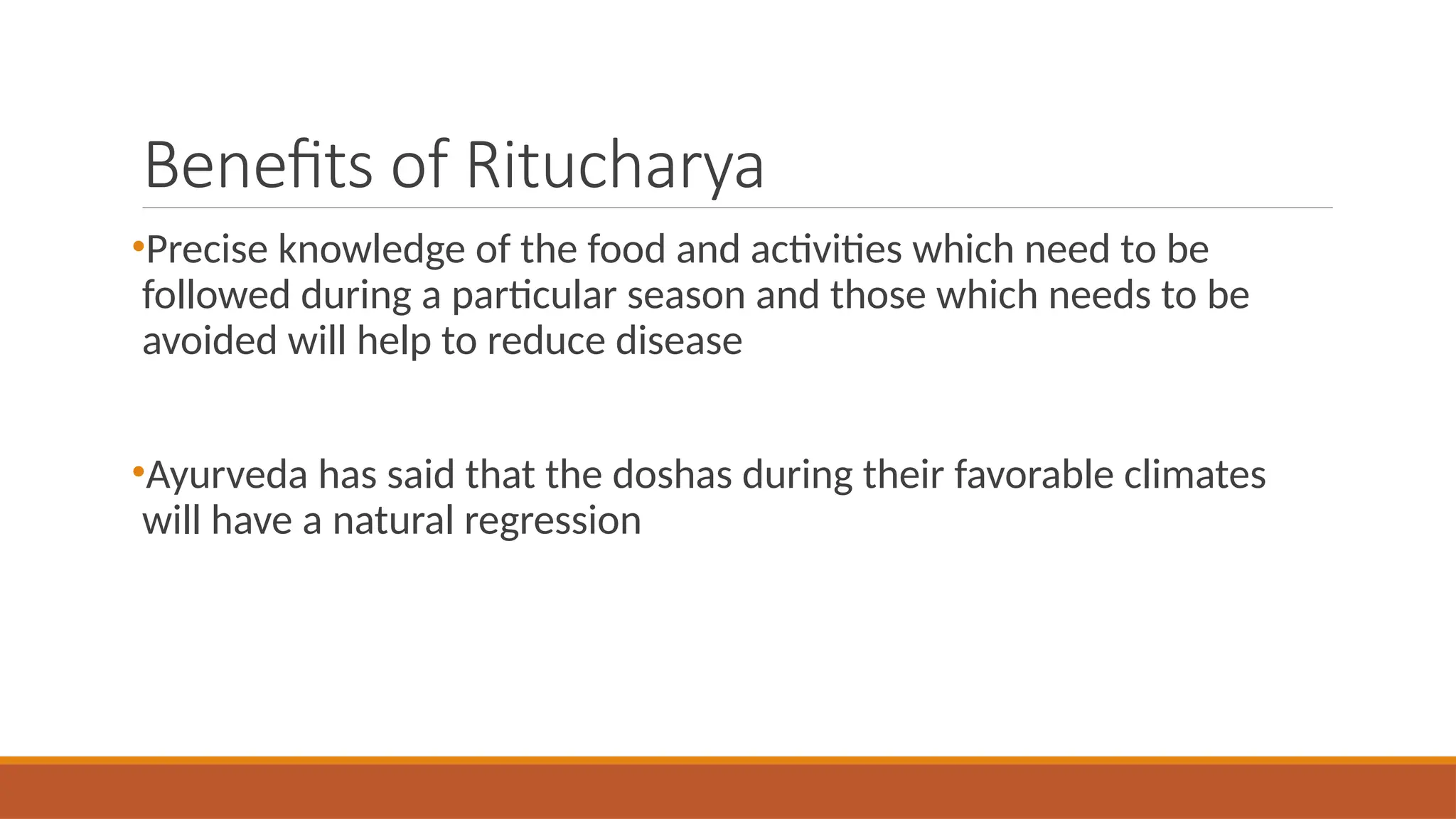 Benefits of Ritucharya

•Precise knowledge of the food and activities which need to be followed during a particular season and those which needs to be avoided will help to reduce disease

•Ayurveda has said that the doshas during their favorable climates will have a natural regression